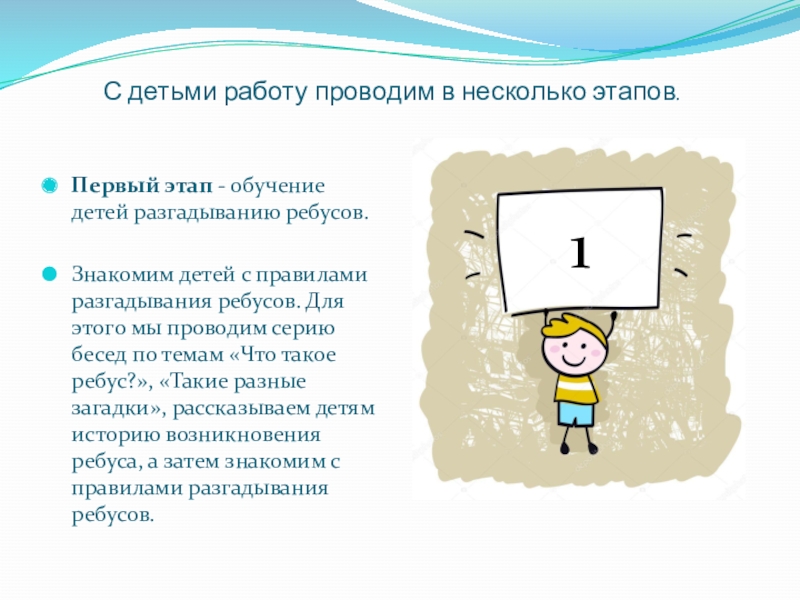 С детьми работу проводим в несколько этапов.

Первый этап - обучение детей разгадыванию ребусов.

Знакомим детей с правилами разгадывания ребусов. Для этого мы проводим серию бесед по темам «Что такое ребус?», «Такие разные загадки», рассказываем детям историю возникновения ребуса, а затем знакомим с правилами разгадывания ребусов.

1